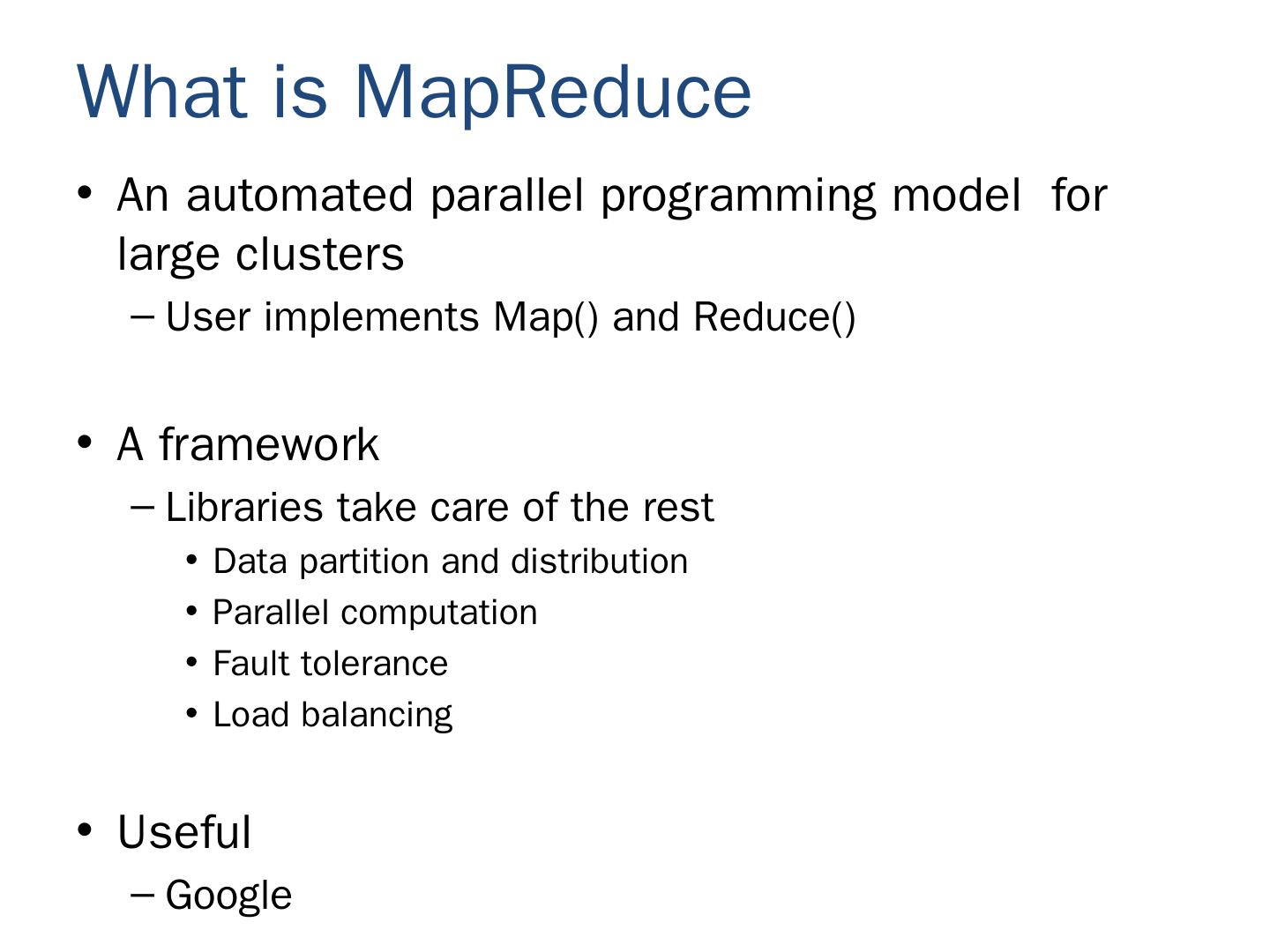 What is MapReduce

• An automated parallel programming model for large clusters
– User implements Map() and Reduce()

• A framework
– Libraries take care of the rest
• Data partition and distribution
• Parallel computation
• Fault tolerance
• Load balancing

• Useful
– Google